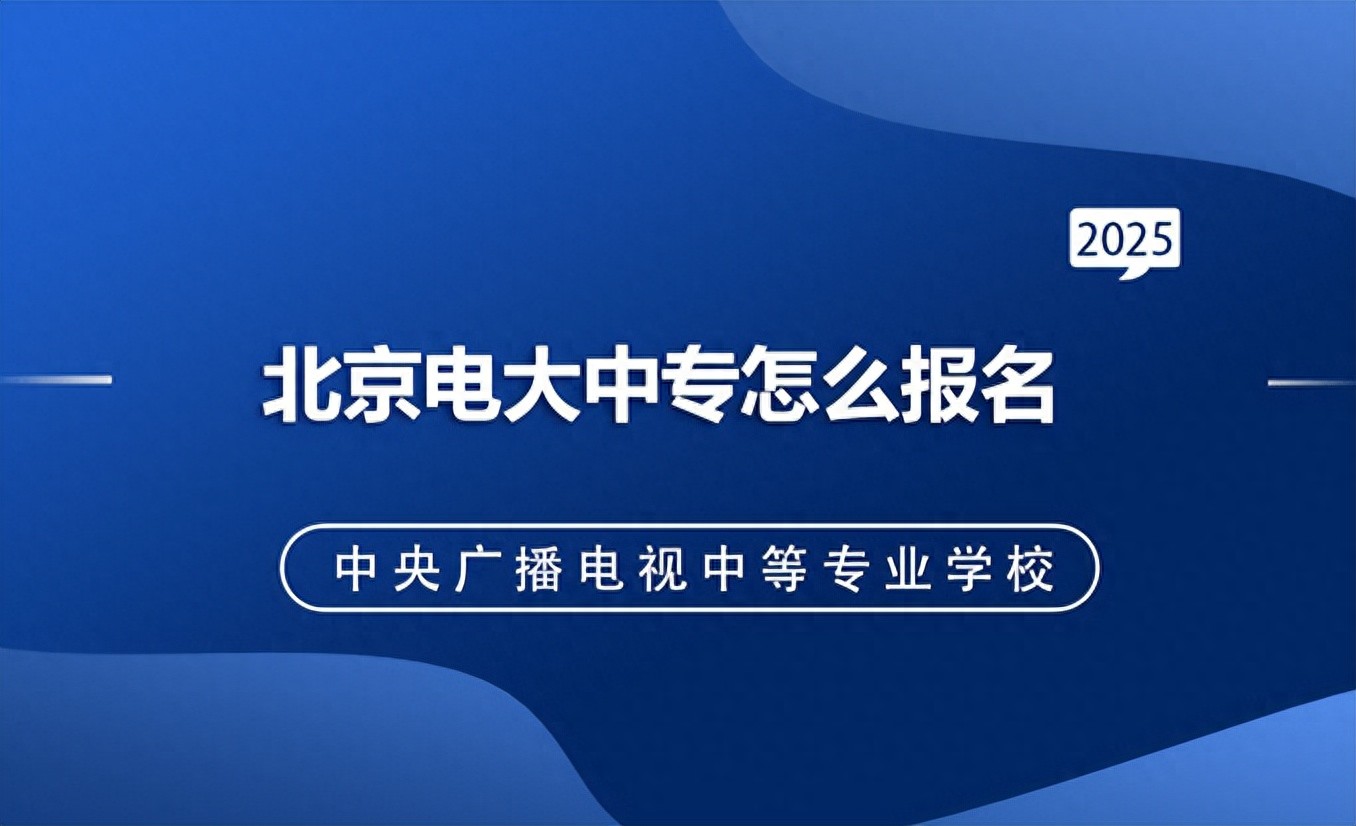 2025

北京电大中专怎么报名

中央广播电视中等专业学校